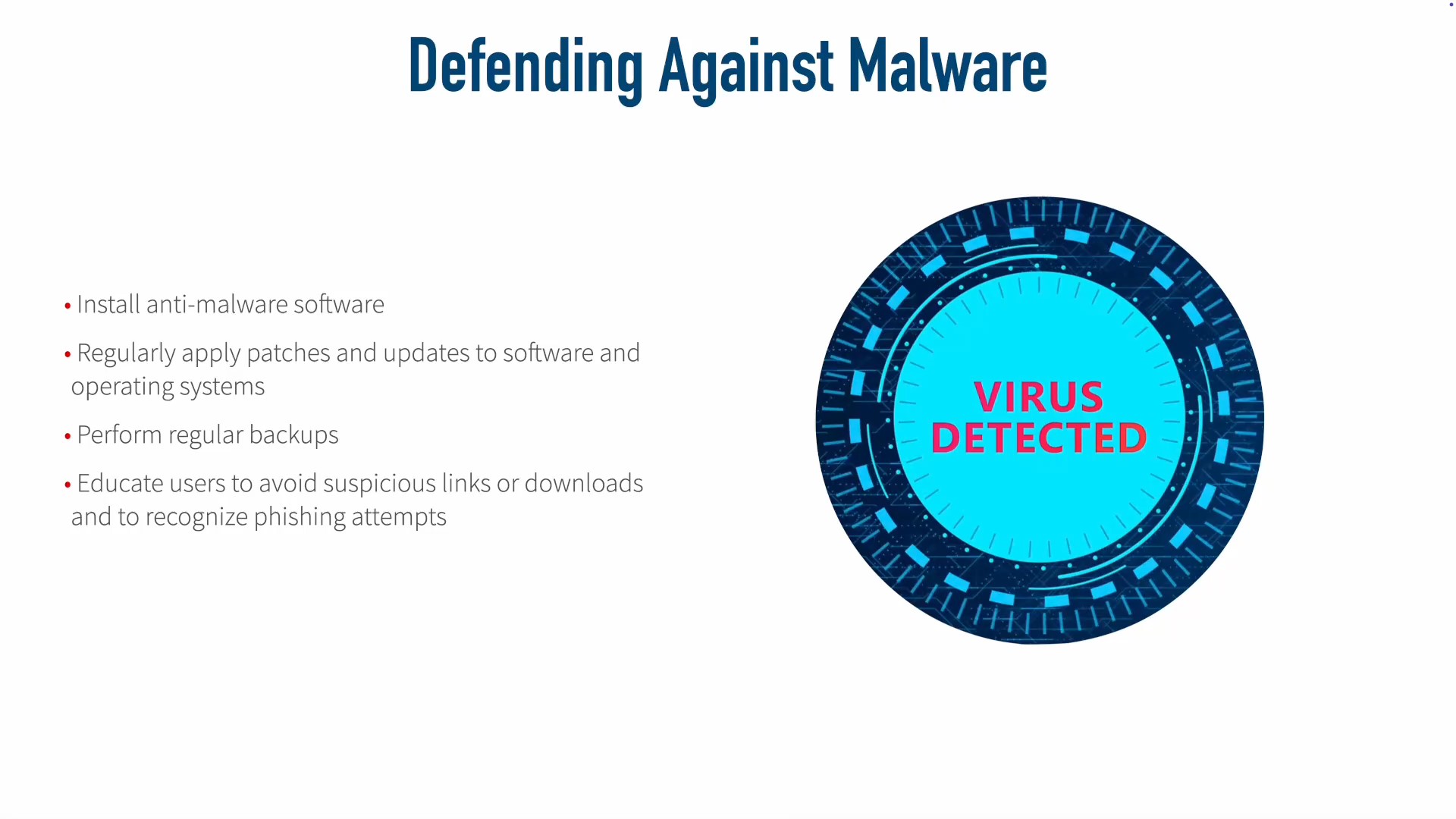 Defending Against Malware

• Install anti-malware software

• Regularly apply patches and updates to software and operating systems

• Perform regular backups

• Educate users to avoid suspicious links or downloads and to recognize phishing attempts

VIRUS DETECTED